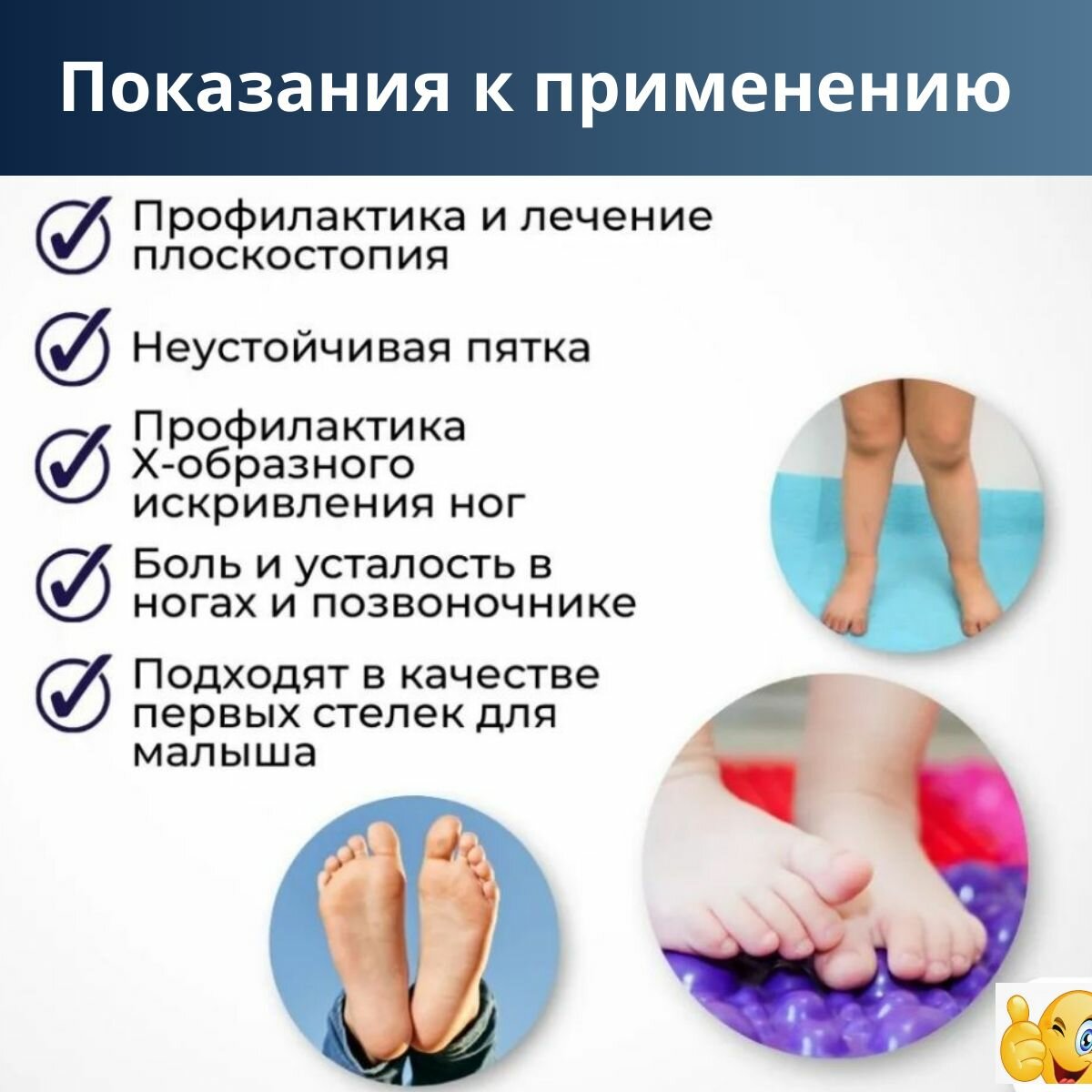 Показания к применению

Профилактика и лечение плоскостопия

Неустойчивая пятка

Профилактика Х-образного искривления ног

Боль и усталость в ногах и позвоночнике

Подходят в качестве первых стелек для малыша